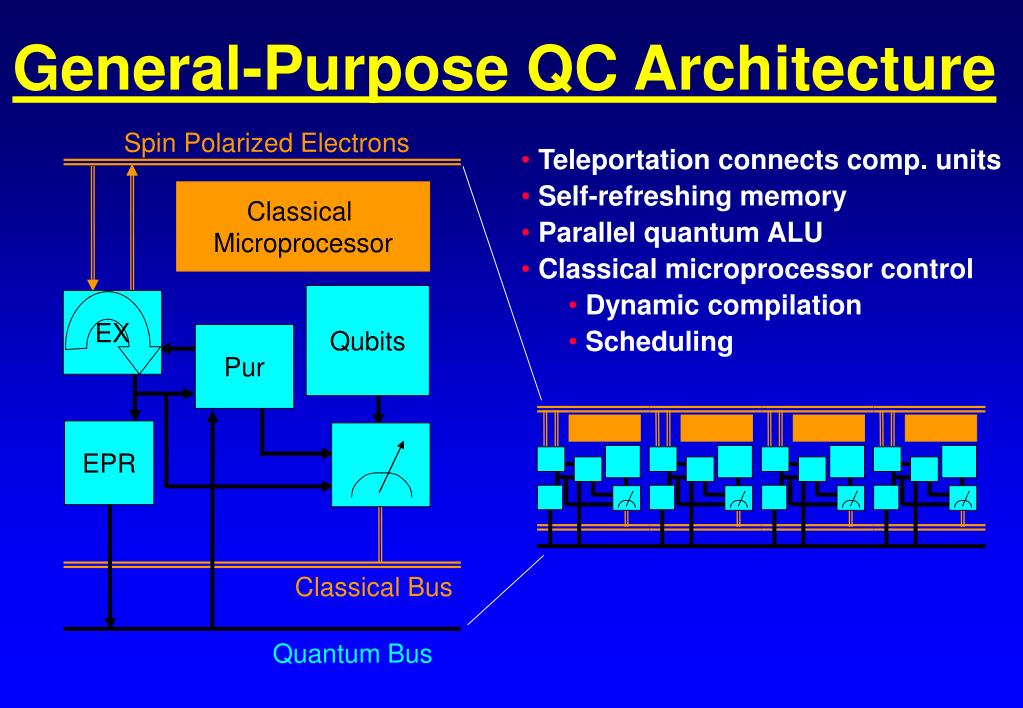 General-Purpose QC Architecture

Spin Polarized Electrons

Classical Microprocessor

EX

Pur

Qubits

EPR

Classical Bus

Quantum Bus

• Teleportation connects comp. units
• Self-refreshing memory
• Parallel quantum ALU
• Classical microprocessor control
  • Dynamic compilation
  • Scheduling